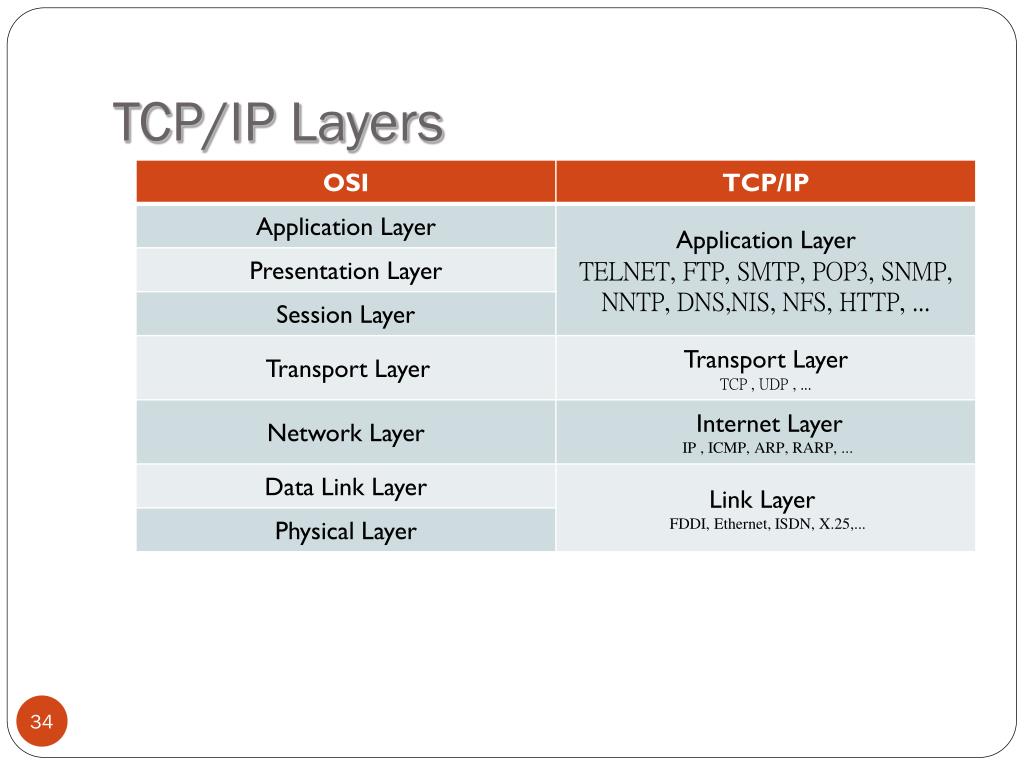 TCP/IP Layers

| OSI | TCP/IP |
|---|---|
| Application Layer | Application Layer TELNET, FTP, SMTP, POP3, SNMP, NNTP, DNS,NIS, NFS, HTTP, ... |
| Presentation Layer | |
| Session Layer | |
| Transport Layer | Transport Layer TCP , UDP , ... |
| Network Layer | Internet Layer IP , ICMP, ARP, RARP, ... |
| Data Link Layer | Link Layer FDDI, Ethernet, ISDN, X.25,... |
| Physical Layer | |

34